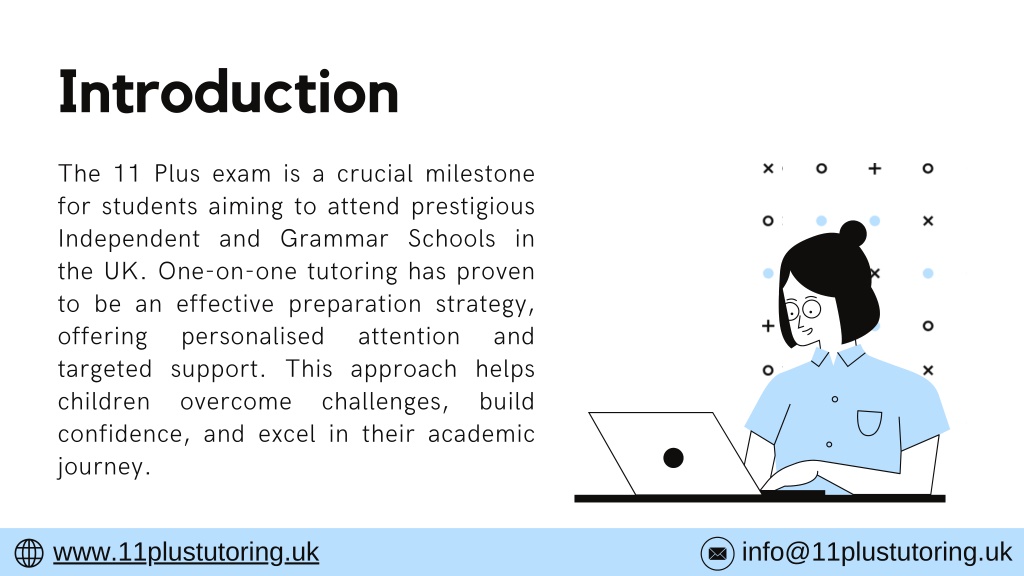 Introduction

The 11 Plus exam is a crucial milestone for students aiming to attend prestigious Independent and Grammar Schools in the UK. One-on-one tutoring has proven to be an effective preparation strategy, offering personalised attention and targeted support. This approach helps children overcome challenges, build confidence, and excel in their academic journey.

www.11plustutoring.uk

info@11plustutoring.uk